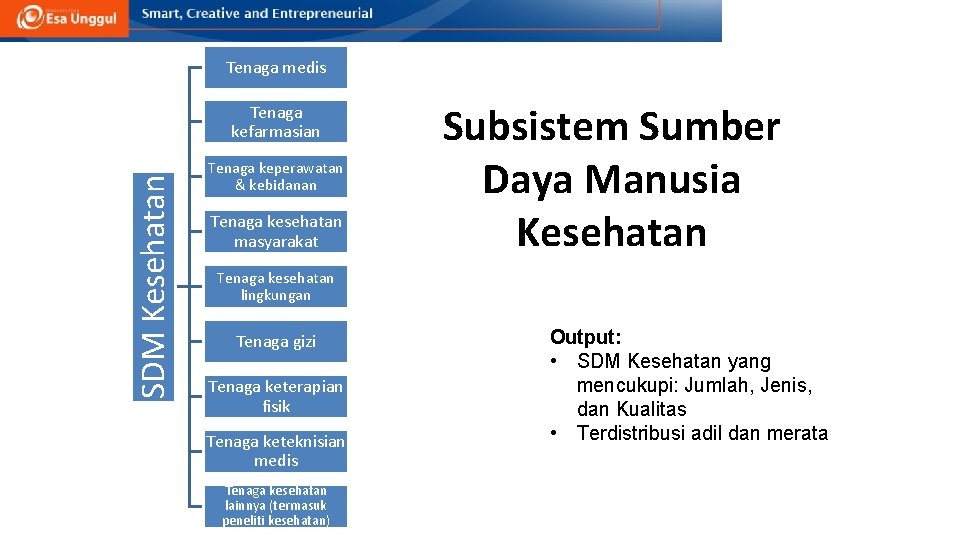 Esa Unggul

Smart, Creative and Entrepreneurial

SDM Kesehatan

Tenaga medis

Tenaga kefarmasian

Tenaga keperawatan & kebidanan

Tenaga kesehatan masyarakat

Tenaga kesehatan lingkungan

Tenaga gizi

Tenaga keterapian fisik

Tenaga keteknisian medis

Tenaga kesehatan lainnya (termasuk peneliti kesehatan)

Subsistem Sumber Daya Manusia Kesehatan

Output:
• SDM Kesehatan yang mencukupi: Jumlah, Jenis, dan Kualitas
• Terdistribusi adil dan merata